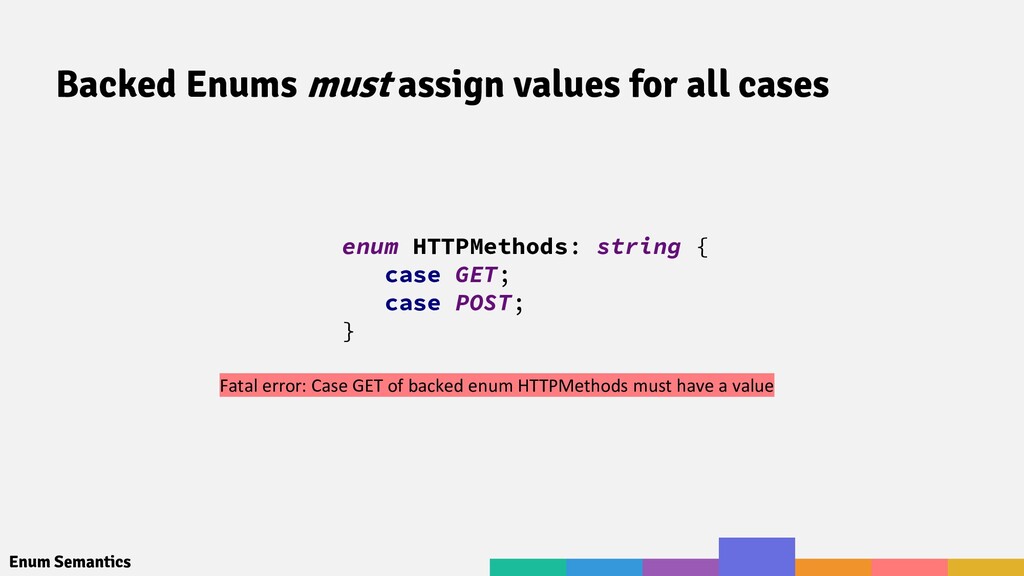 Backed Enums must assign values for all cases

enum HTTPMethods: string {
   case GET;
   case POST;
}

Fatal error: Case GET of backed enum HTTPMethods must have a value

Enum Semantics